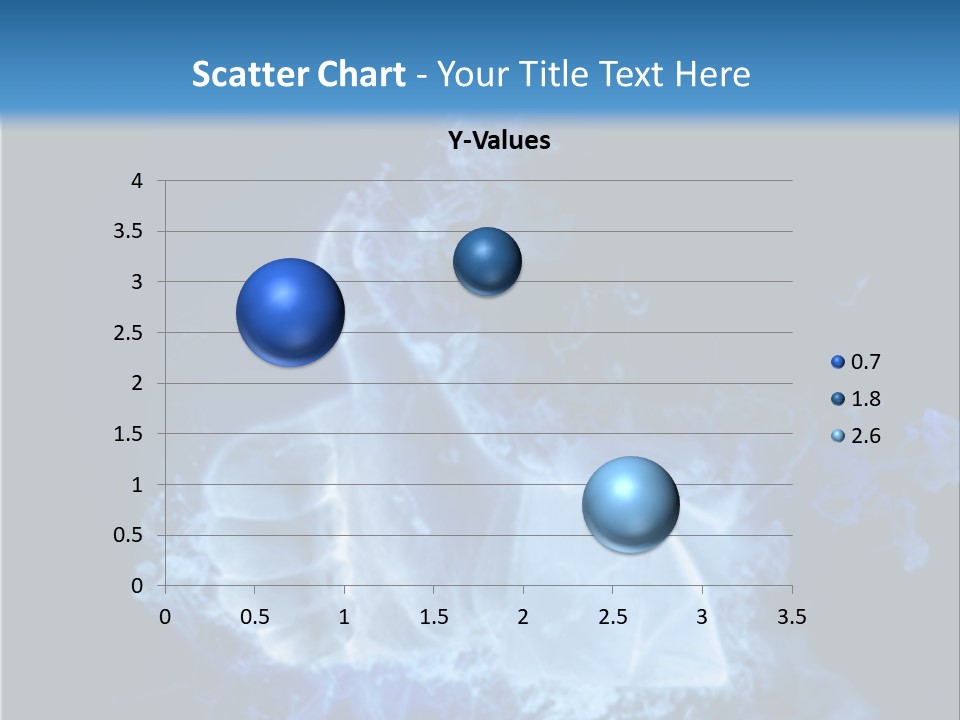 Scatter Chart - Your Title Text Here

Y-Values

4
3.5
3
2.5
2
1.5
1
0.5
0

0 0.5 1 1.5 2 2.5 3 3.5

0.7
1.8
2.6